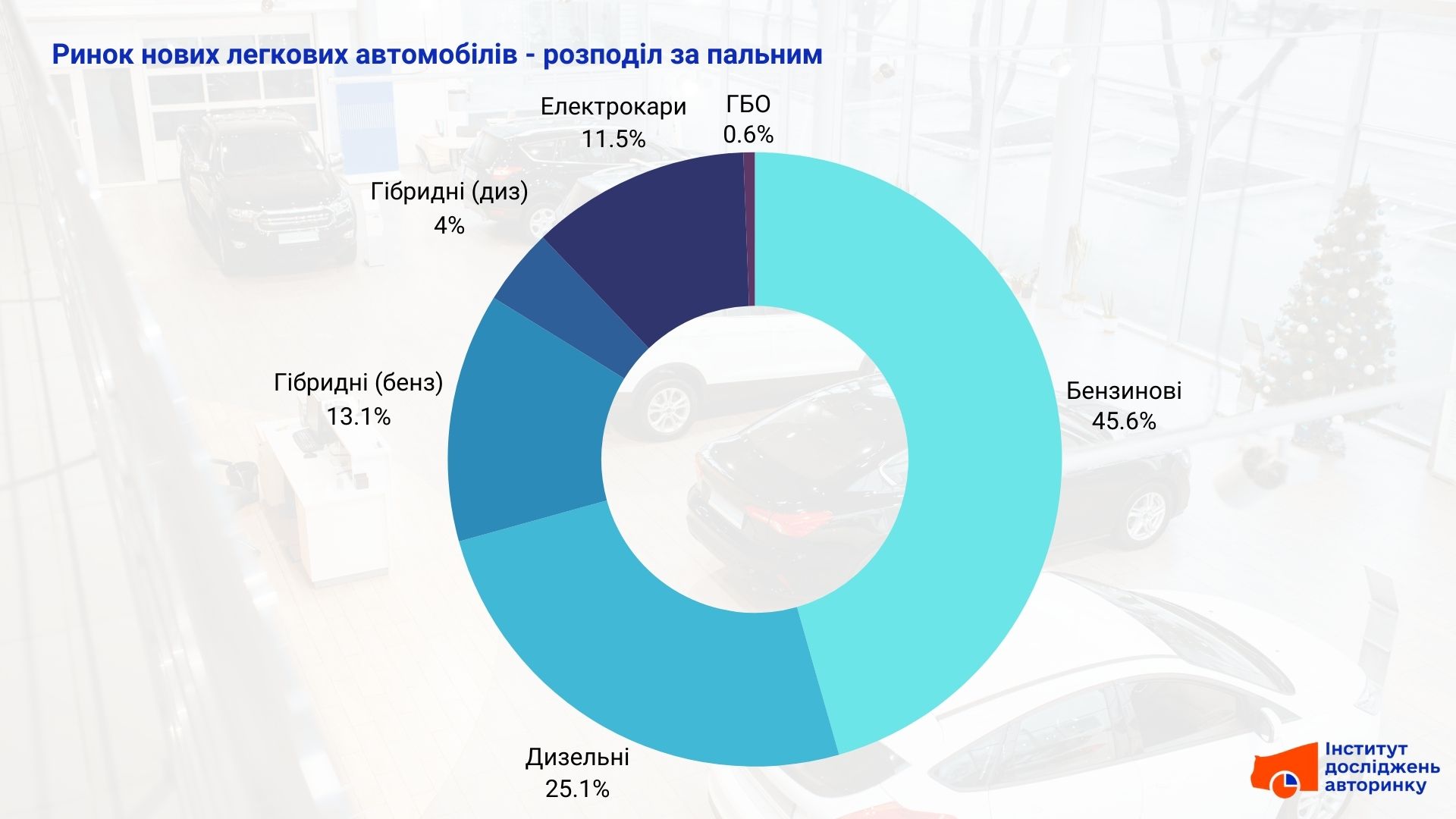 Ринок нових легкових автомобілів - розподіл за пальним

Електрокари
11.5%

ГБО
0.6%

Гібридні (диз)
4%

Гібридні (бенз)
13.1%

Бензинові
45.6%

Дизельні
25.1%

Інститут досліджень авторинку